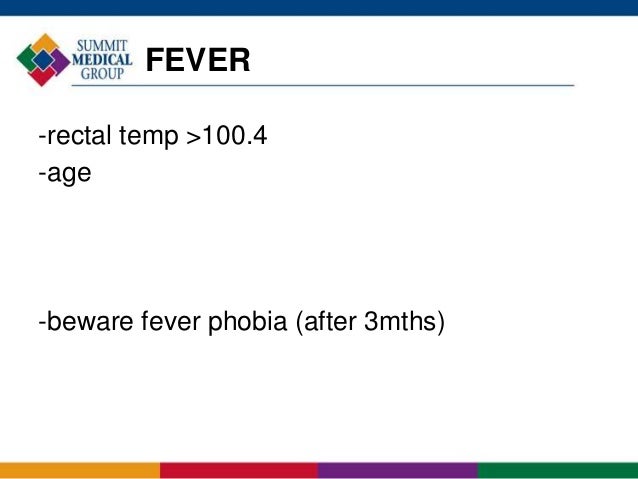 SUMMIT MEDICAL GROUP

FEVER

-rectal temp >100.4
-age

-beware fever phobia (after 3mths)